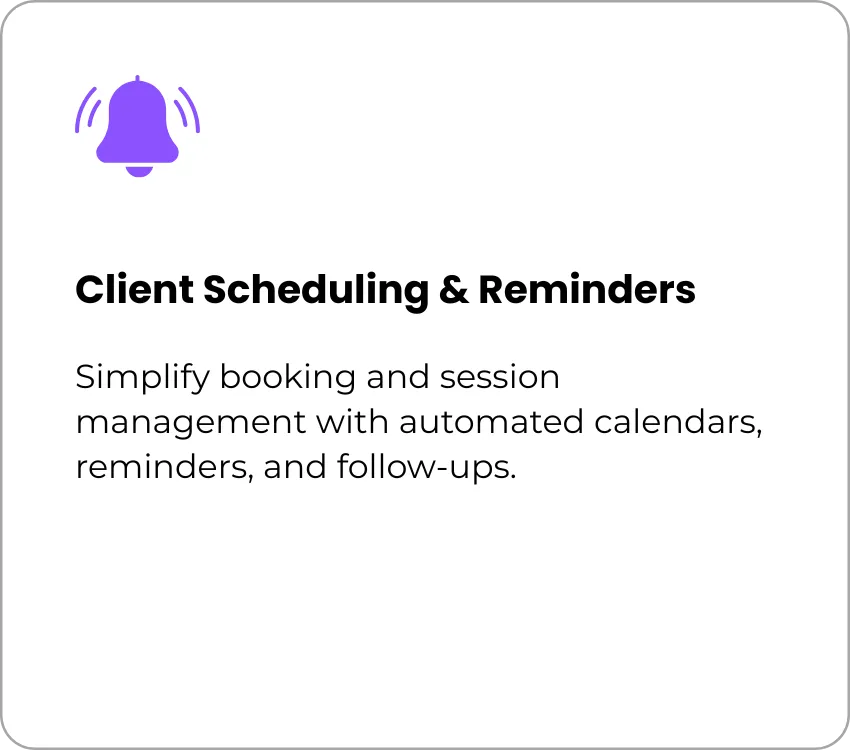 Client Scheduling & Reminders

Simplify booking and session management with automated calendars, reminders, and follow-ups.